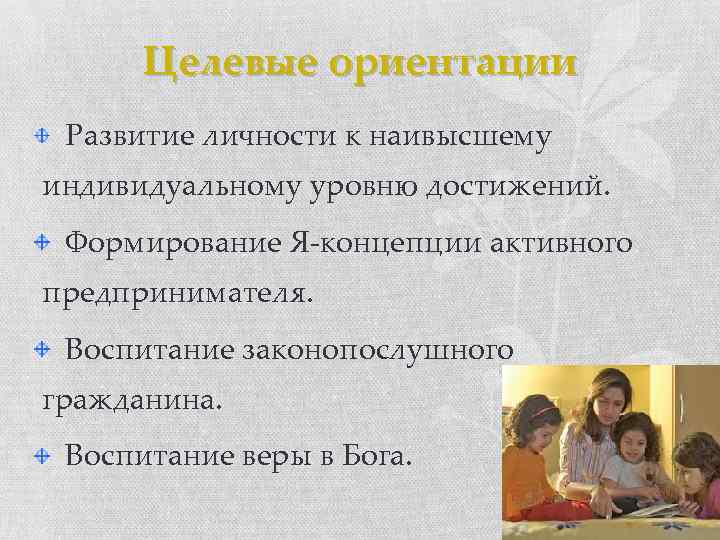 Целевые ориентации

Развитие личности к наивысшему индивидуальному уровню достижений.

Формирование Я-концепции активного предпринимателя.

Воспитание законопослушного гражданина.

Воспитание веры в Бога.